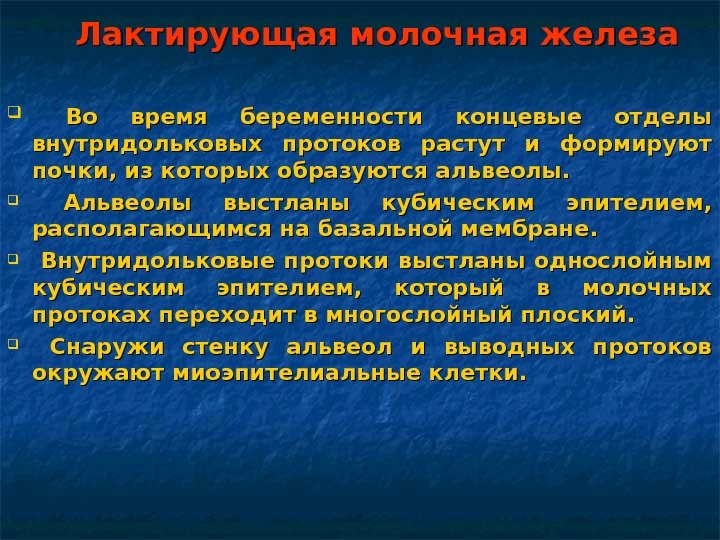 Лактирующая молочная железа

Во время беременности концевые отделы внутридольковых протоков растут и формируют почки, из которых образуются альвеолы.

Альвеолы выстланы кубическим эпителием, располагающимся на базальной мембране.

Внутридольковые протоки выстланы однослойным кубическим эпителием, который в молочных протоках переходит в многослойный плоский.

Снаружи стенку альвеол и выводных протоков окружают миоэпителиальные клетки.